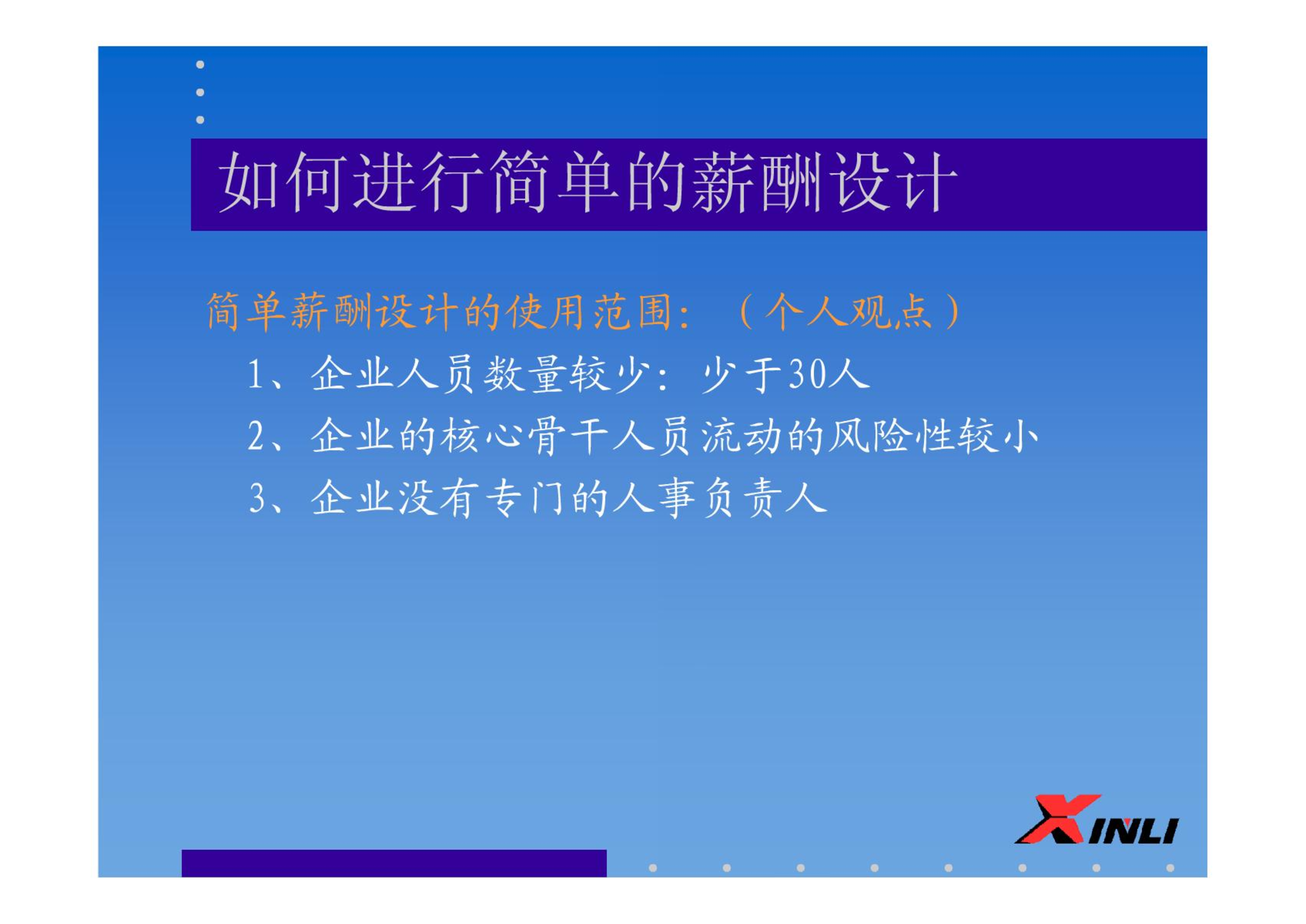 如何进行简单的薪酬设计

简单薪酬设计的使用范围：（个人观点）

1、企业人员数量较少：少于30人

2、企业的核心骨干人员流动的风险性较小

3、企业没有专门的人事负责人

XINLI